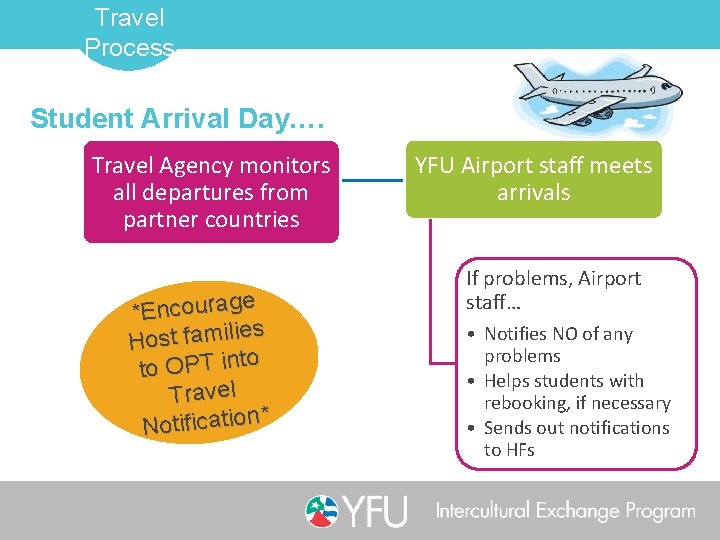 Travel Process

Student Arrival Day….

Travel Agency monitors all departures from partner countries

YFU Airport staff meets arrivals

If problems, Airport staff…

• Notifies NO of any problems
• Helps students with rebooking, if necessary
• Sends out notifications to HFs

*Encourage Host families to OPT into Travel Notification*

YFU Intercultural Exchange Program